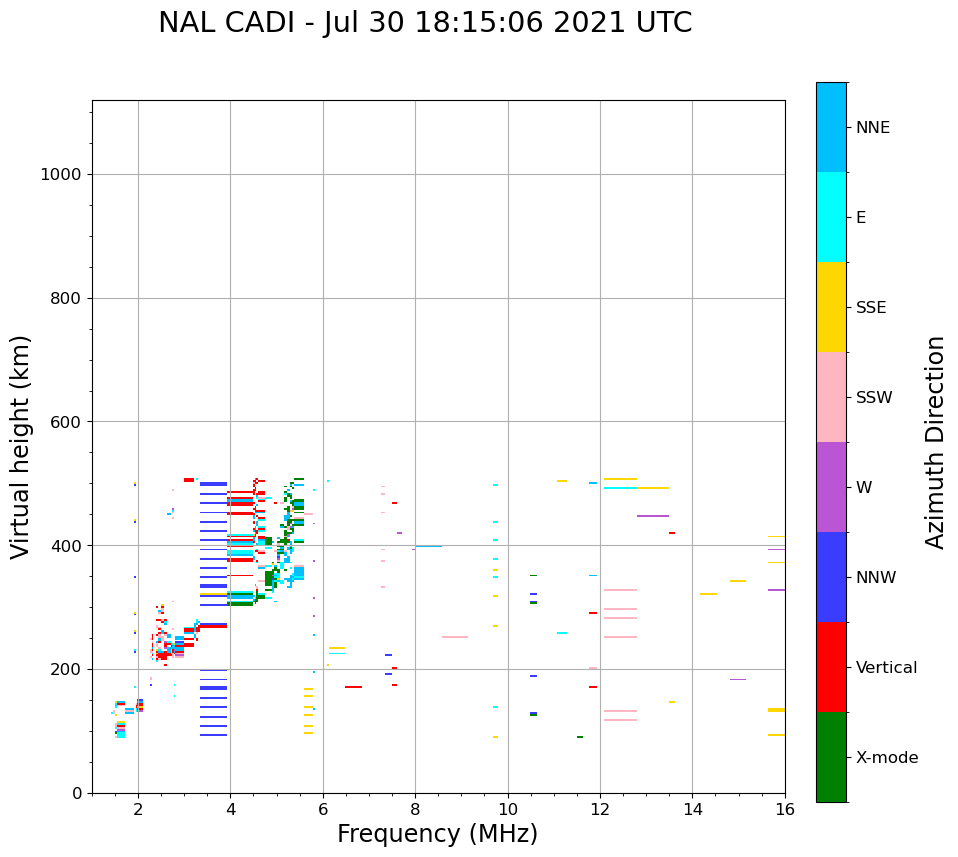 NAL CADI - Jul 30 18:15:06 2021 UTC

Virtual height (km)

1000
800
600
400
200
0

2
4
6
8
10
12
14
16

Frequency (MHz)

NNE
E
SSE
SSW
W
NNW
Vertical
X-mode

Azimuth Direction